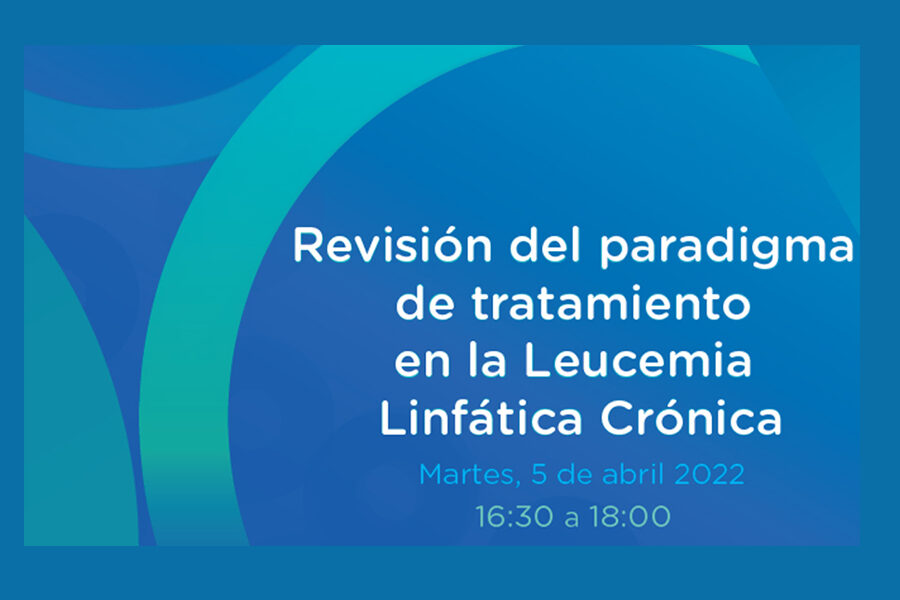 Revisión del paradigma de tratamiento en la Leucemia Linfática Crónica

Martes, 5 de abril 2022
16:30 a 18:00